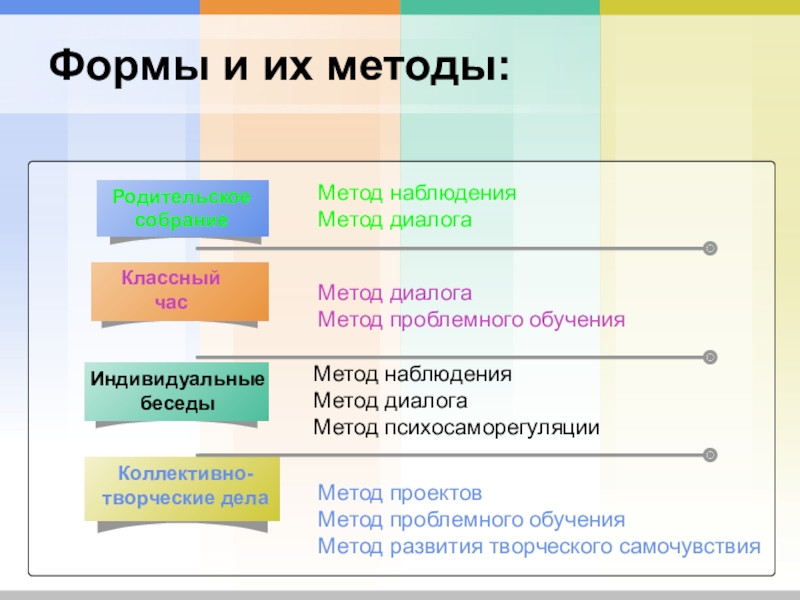 Формы и их методы:

Родительское собрание

Метод наблюдения
Метод диалога

Классный час

Метод диалога
Метод проблемного обучения

Индивидуальные беседы

Метод наблюдения
Метод диалога
Метод психосаморегуляции

Коллективно-творческие дела

Метод проектов
Метод проблемного обучения
Метод развития творческого самочувствия